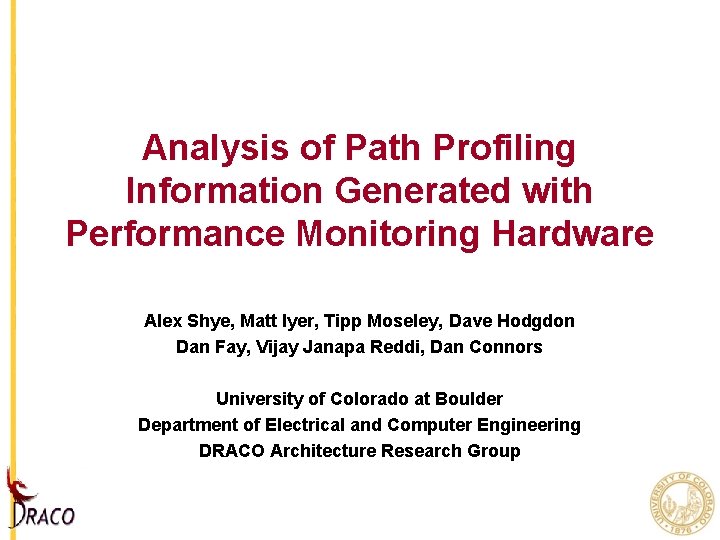 Analysis of Path Profiling Information Generated with Performance Monitoring Hardware

Alex Shye, Matt Iyer, Tipp Moseley, Dave Hodgdon
Dan Fay, Vijay Janapa Reddi, Dan Connors

University of Colorado at Boulder
Department of Electrical and Computer Engineering
DRACO Architecture Research Group

DRACO

UNIVERSITY OF COLORADO
1876